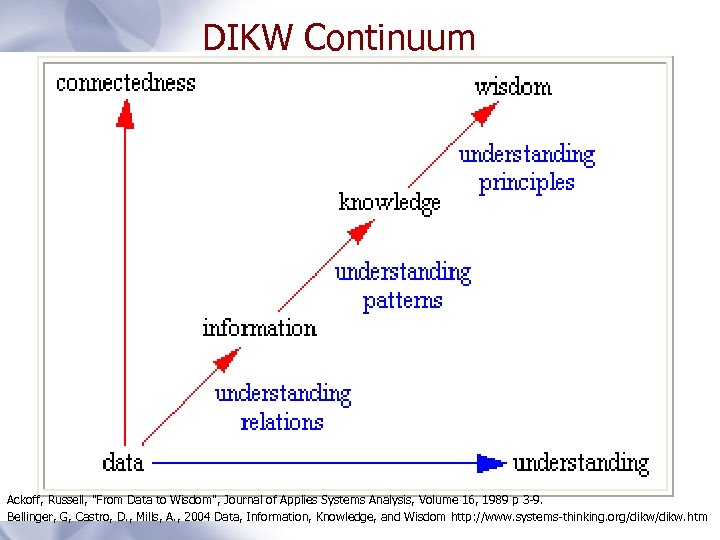 DIKW Continuum

connectedness

wisdom

understanding principles

knowledge

understanding patterns

information

understanding relations

data

understanding

Ackoff, Russell, "From Data to Wisdom", Journal of Applies Systems Analysis, Volume 16, 1989 p 3-9.

Bellinger, G, Castro, D., Mills, A., 2004 Data, Information, Knowledge, and Wisdom http://www.systems-thinking.org/dikw/dikw.htm